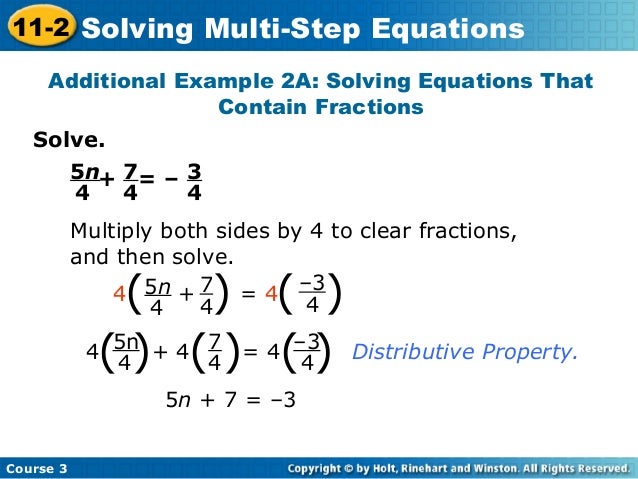 11-2 Solving Multi-Step Equations

Additional Example 2A: Solving Equations That Contain Fractions

Solve.

$\frac{5n}{4} + \frac{7}{4} = -\frac{3}{4}$

Multiply both sides by 4 to clear fractions, and then solve.

$4\left(\frac{5n}{4} + \frac{7}{4}\right) = 4\left(\frac{-3}{4}\right)$

$4\left(\frac{5n}{4}\right) + 4\left(\frac{7}{4}\right) = 4\left(\frac{-3}{4}\right)$ Distributive Property.

$5n + 7 = -3$

Course 3

Copyright © by Holt, Rinehart and Winston. All Rights Reserved.